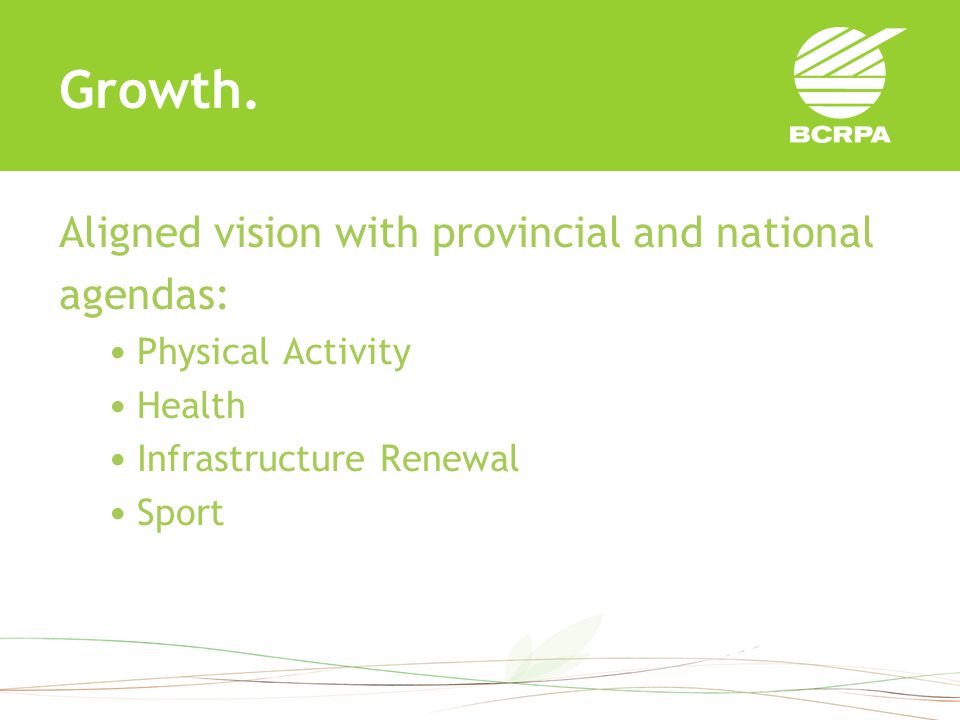 Growth.

BCRPA

Aligned vision with provincial and national agendas:

• Physical Activity
• Health
• Infrastructure Renewal
• Sport